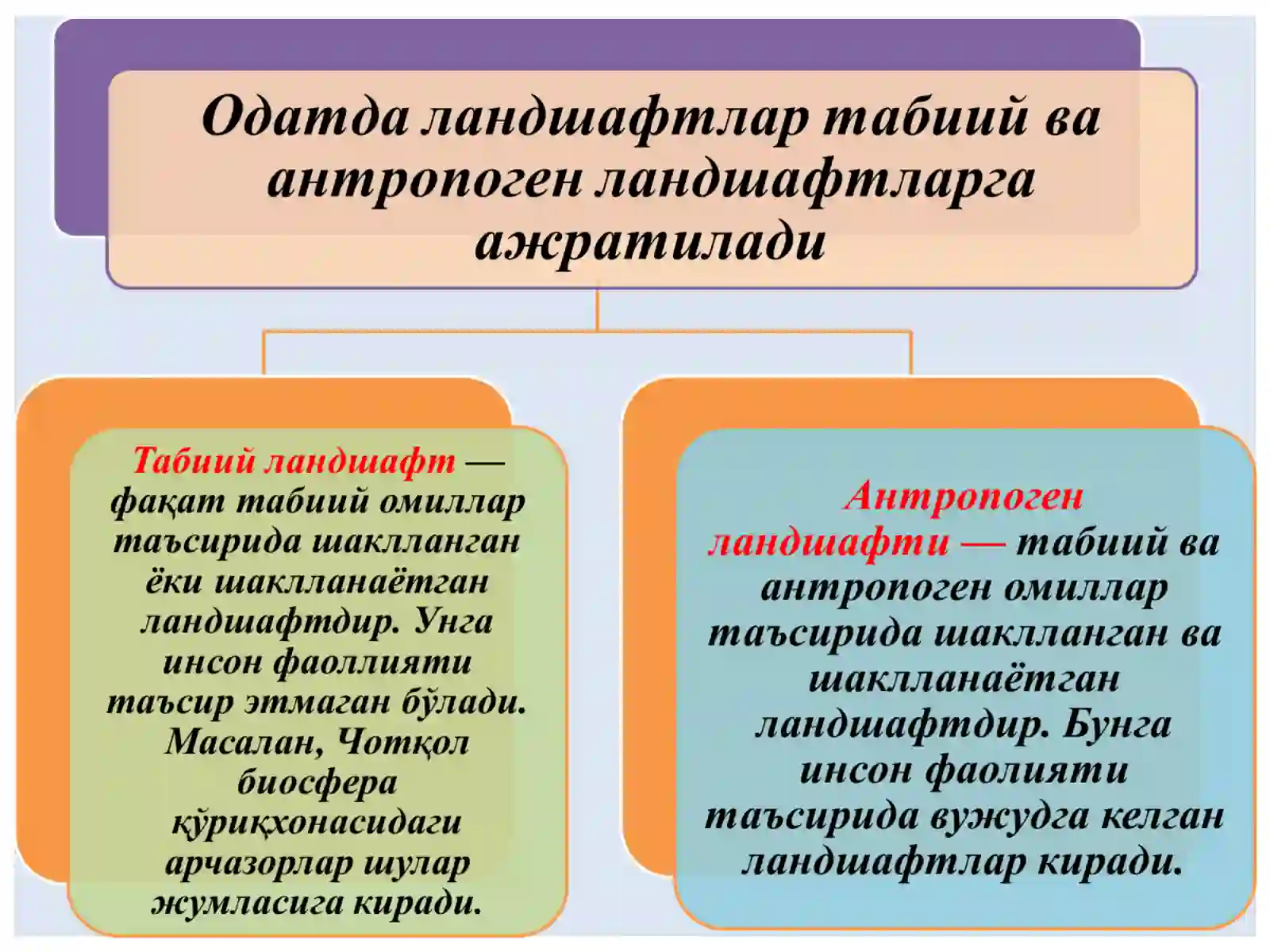 Одатда ландшафтлар табиий ва антропоген ландшафтларга ажратилади

Табиий ландшафт — фақат табиий омиллар таъсирида шаклланган ёки шаклланаётган ландшафтдир. Унга инсон фаоллияти таъсир этмаган бўлади. Масалан, Чотқол биосфера қўриқхонасидаги арчазорлар шулар жумласига киради.

Антропоген ландшафти — табиий ва антропоген омиллар таъсирида шаклланган ва шаклланаётган ландшафтдир. Бунга инсон фаолияти таъсирида вужудга келган ландшафтлар киради.